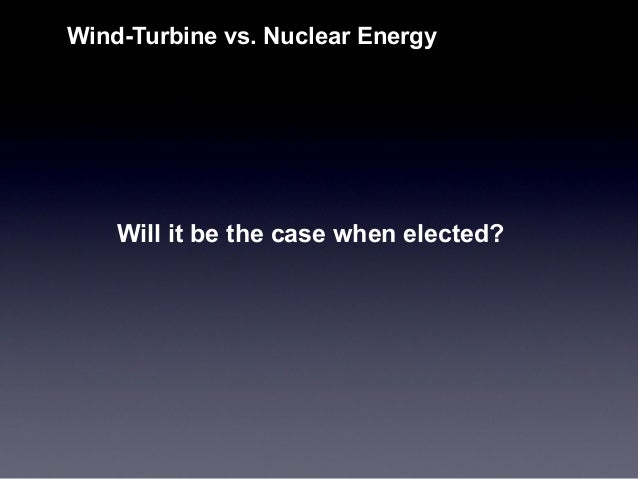 Wind-Turbine vs. Nuclear Energy

Will it be the case when elected?